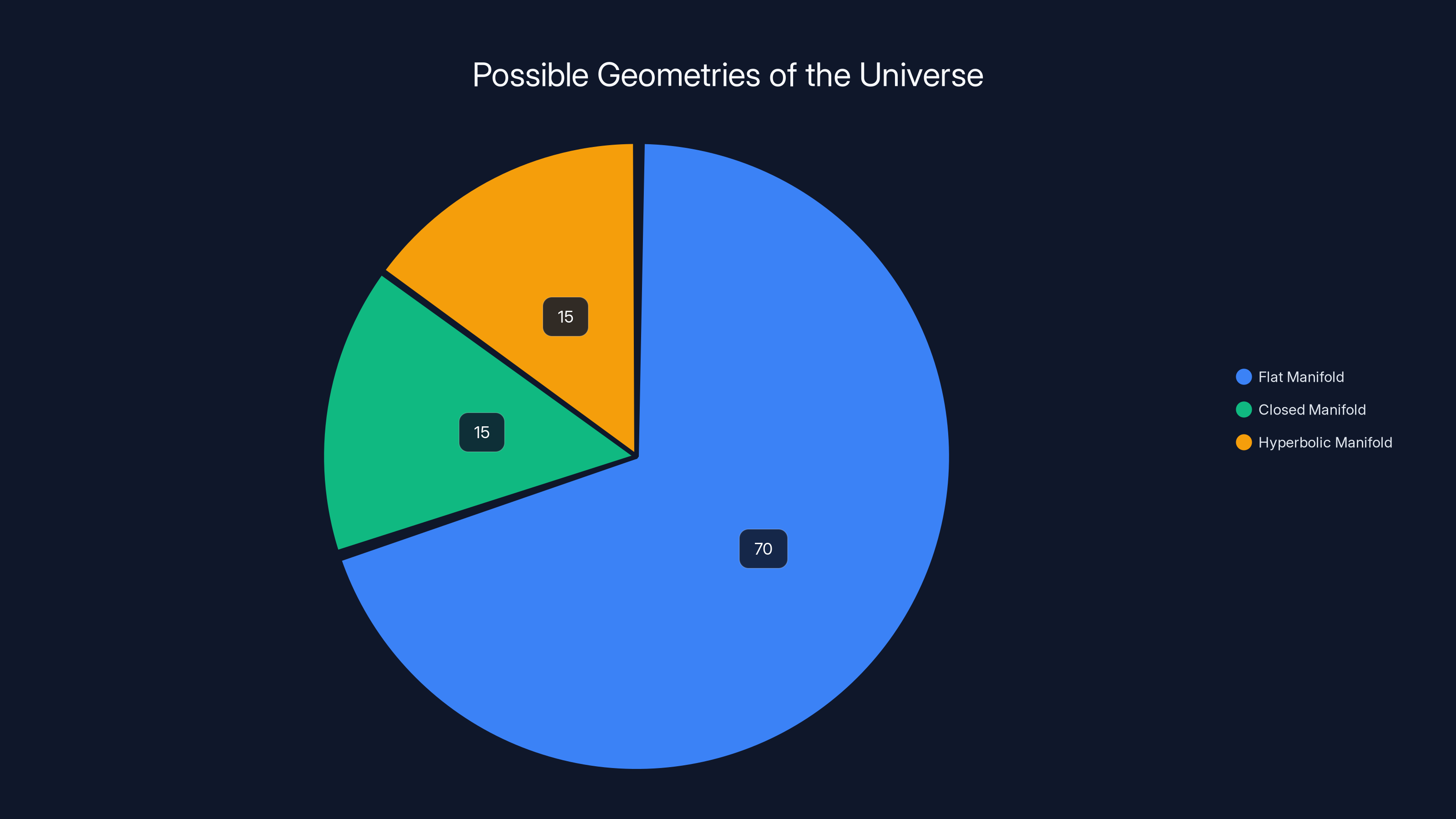 Possible Geometries of the Universe

15

15

70

Flat Manifold
Closed Manifold
Hyperbolic Manifold